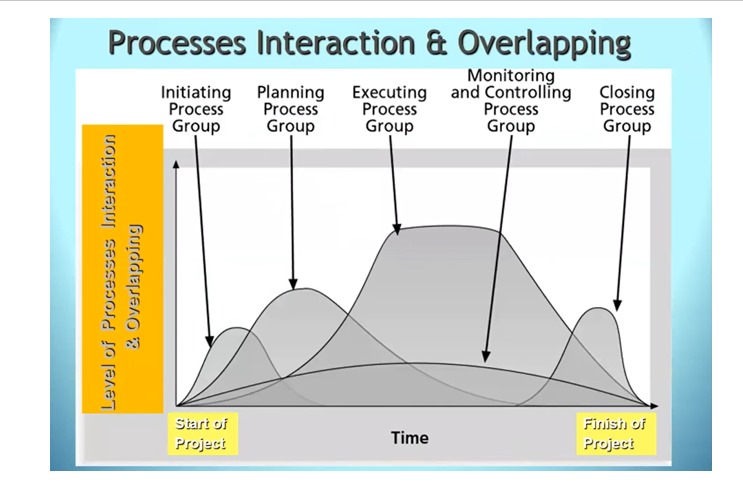 Processes Interaction & Overlapping

Initiating Process Group

Planning Process Group

Executing Process Group

Monitoring and Controlling Process Group

Closing Process Group

Level of Processes Interaction & Overlapping

Start of Project

Time

Finish of Project